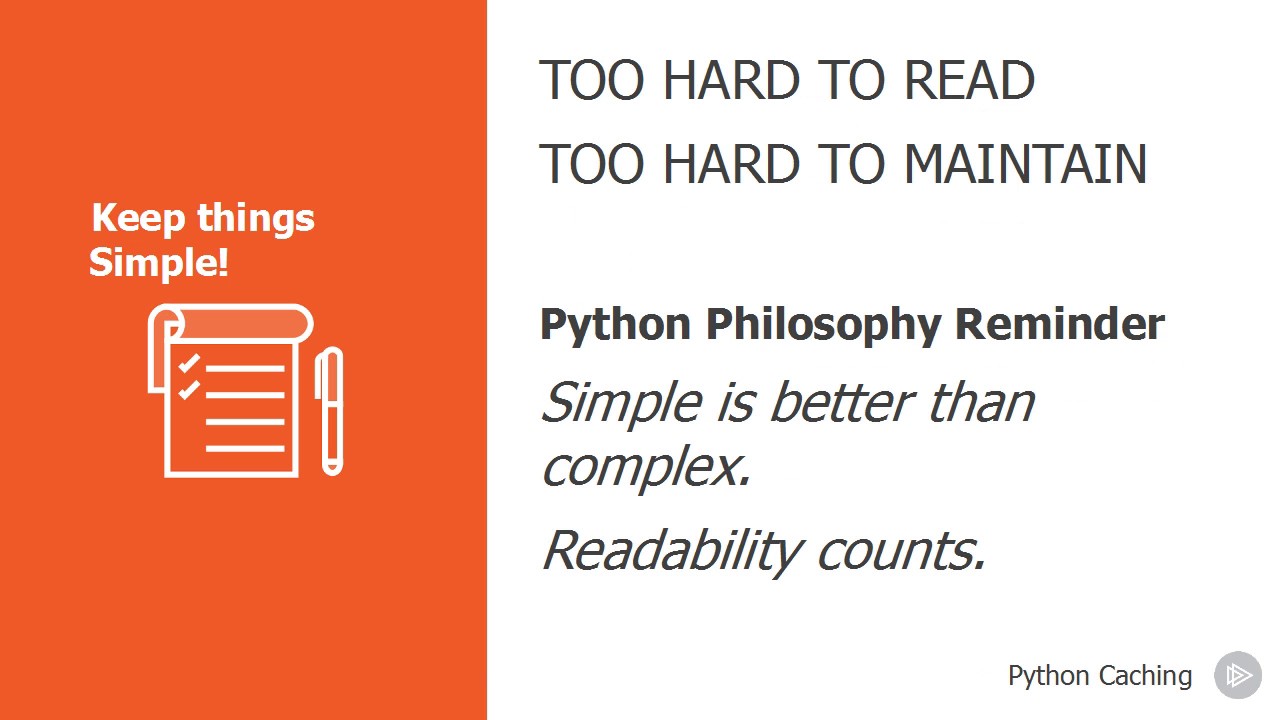 Keep things Simple!

TOO HARD TO READ

TOO HARD TO MAINTAIN

Python Philosophy Reminder

Simple is better than complex.

Readability counts.

Python Caching